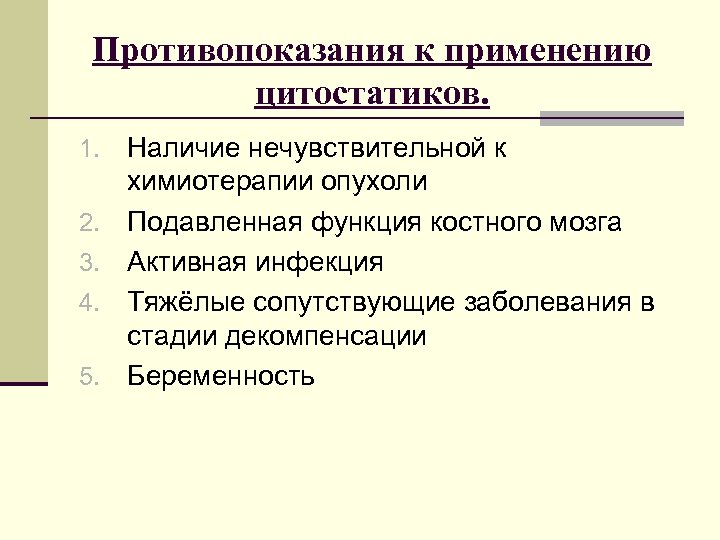 Противопоказания к применению цитостатиков.

1. Наличие нечувствительной к химиотерапии опухоли
2. Подавленная функция костного мозга
3. Активная инфекция
4. Тяжёлые сопутствующие заболевания в стадии декомпенсации
5. Беременность